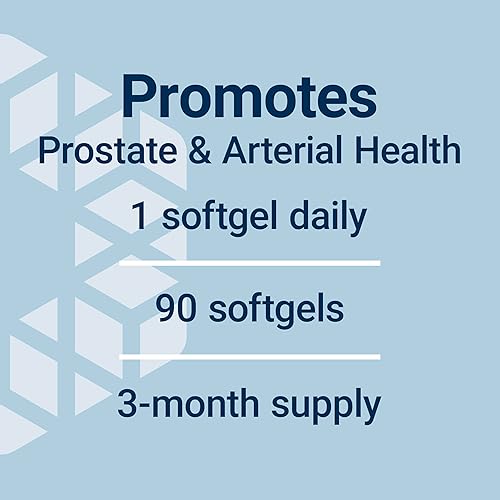 Promotes
Prostate & Arterial Health

1 softgel daily

90 softgels

3-month supply